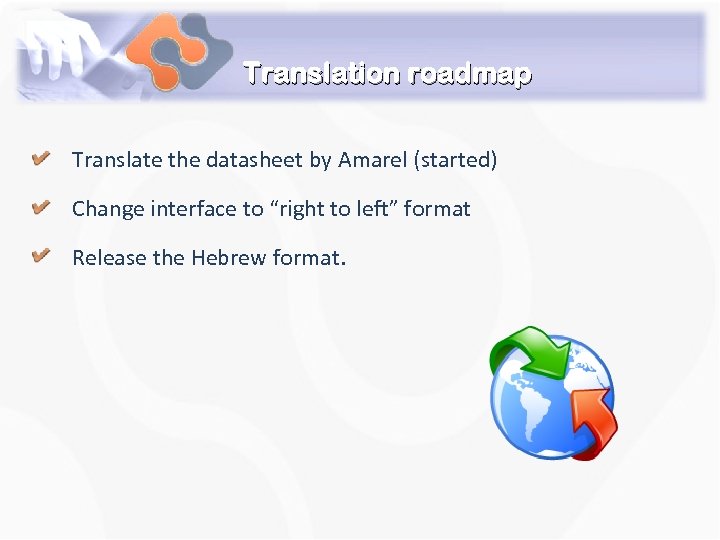 Translation roadmap

Translate the datasheet by Amarel (started)

Change interface to “right to left” format

Release the Hebrew format.